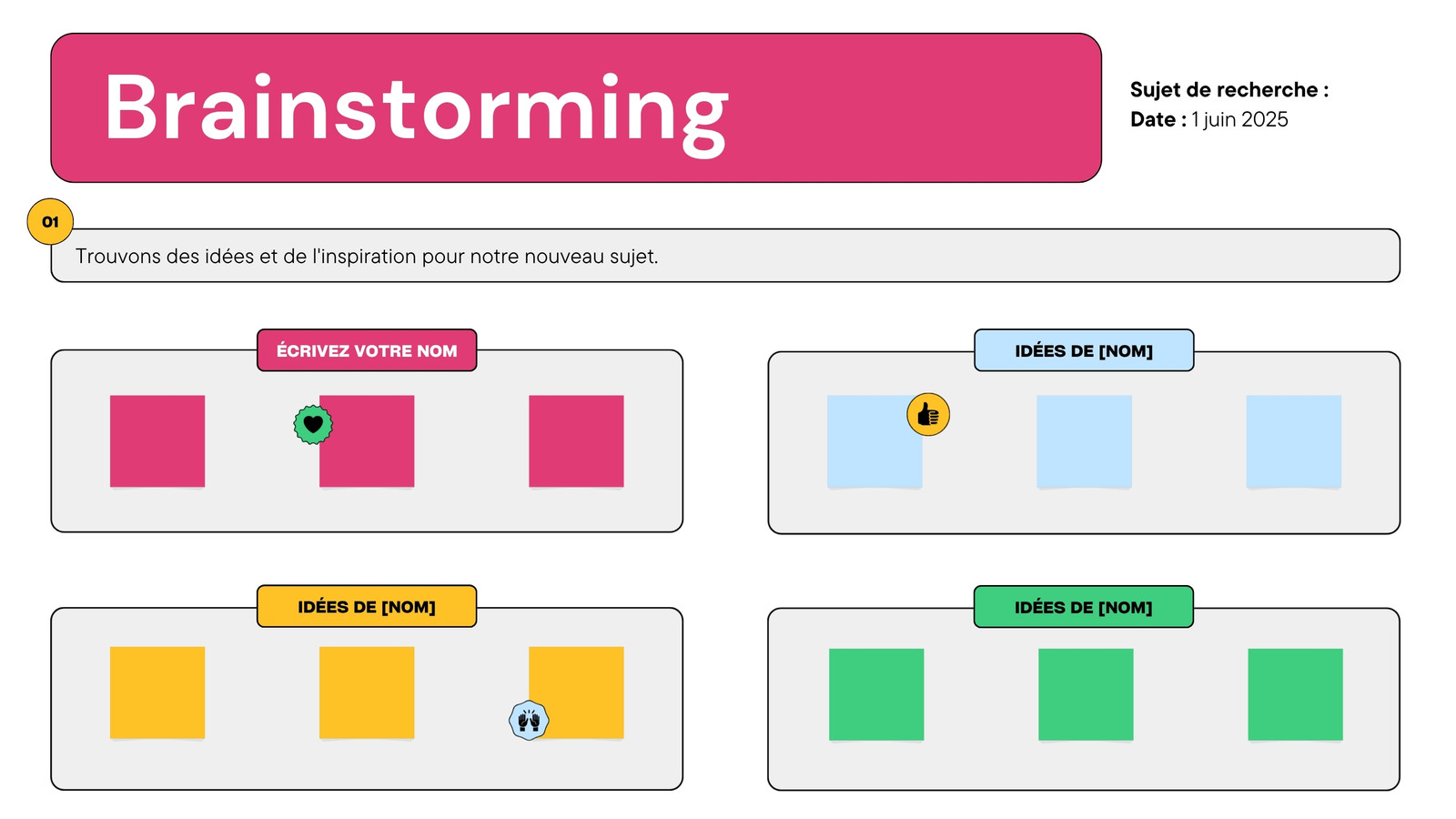 Brainstorming

Sujet de recherche :
Date : 1 juin 2025

01

Trouvons des idées et de l'inspiration pour notre nouveau sujet.

ÉCRIVEZ VOTRE NOM

IDÉES DE [NOM]

IDÉES DE [NOM]

IDÉES DE [NOM]